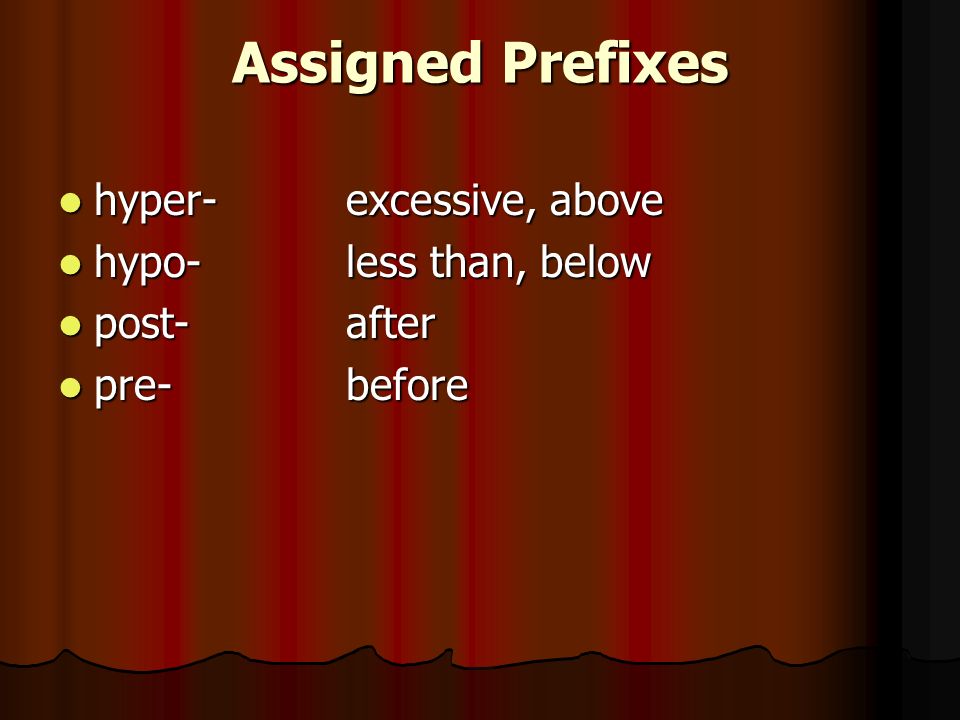 Assigned Prefixes

- hyper- excessive, above
- hypo- less than, below
- post- after
- pre- before